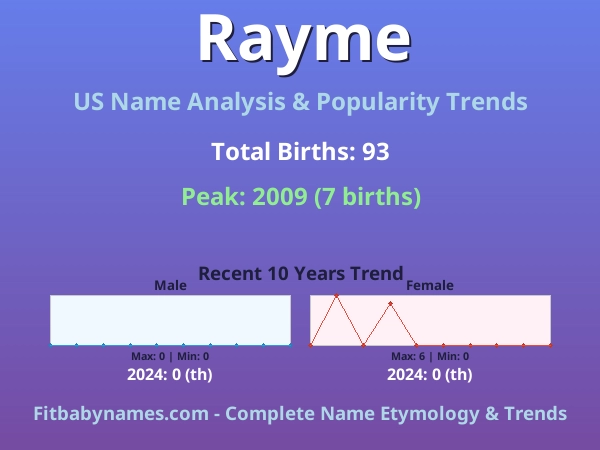 Rayme

US Name Analysis & Popularity Trends

Total Births: 93

Peak: 2009 (7 births)

Recent 10 Years Trend

Male

Max: 0 | Min: 0

2024: 0 (th)

Female

Max: 6 | Min: 0

2024: 0 (th)

Fitbabynames.com - Complete Name Etymology & Trends